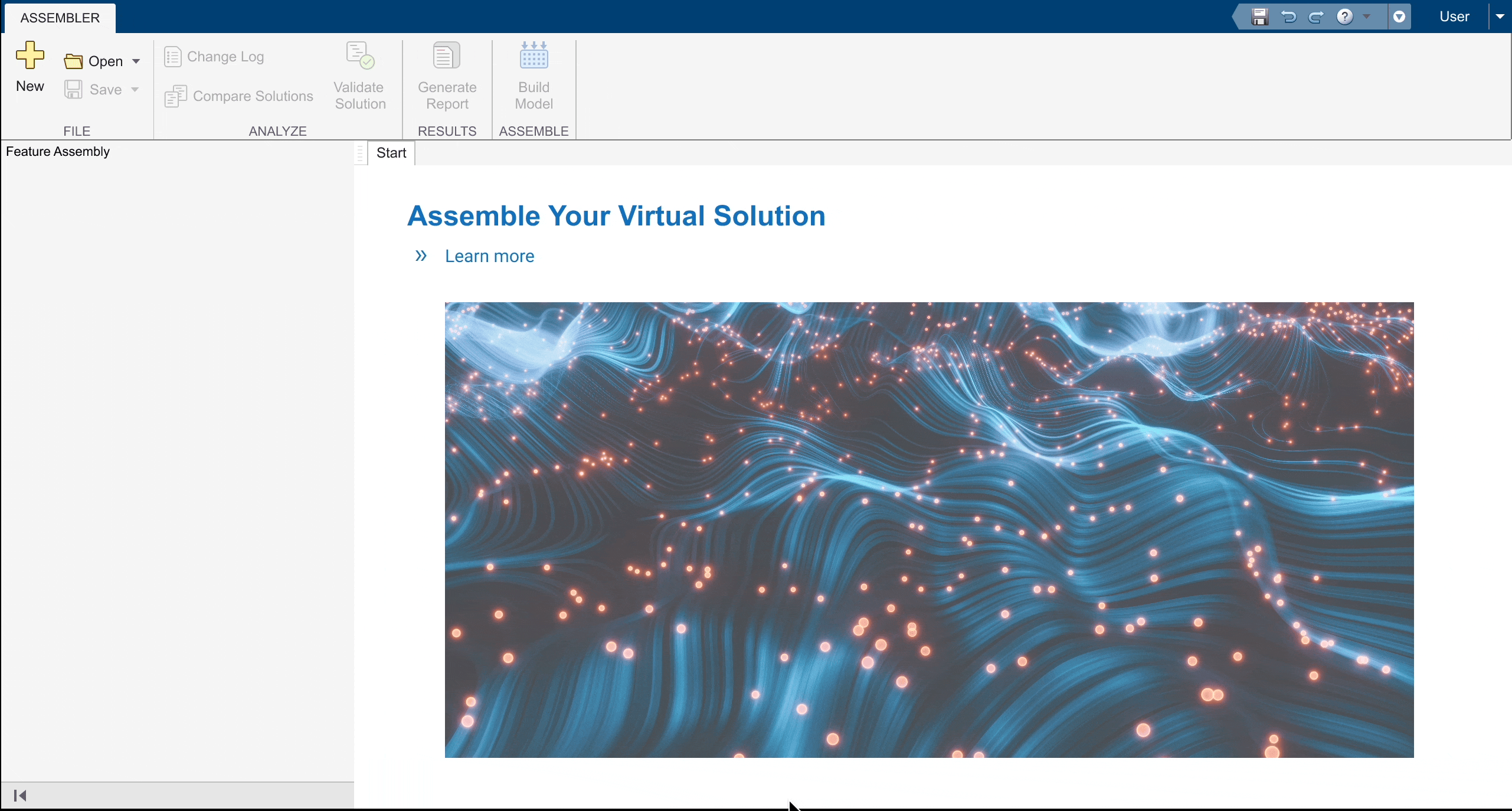 ASSEMBLER

User

New

Open

Save

FILE

Change Log

Compare Solutions

Validate Solution

ANALYZE

Generate Report

RESULTS

Build Model

ASSEMBLE

Feature Assembly

Start

Assemble Your Virtual Solution

» Learn more